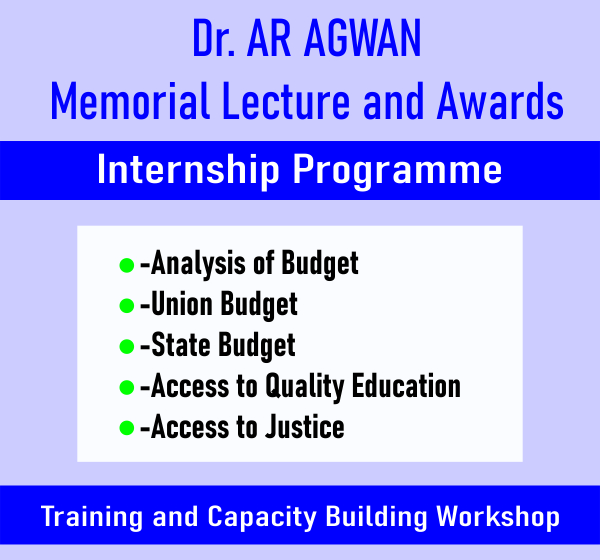 Dr. AR AGWAN
Memorial Lecture and Awards

Internship Programme

- -Analysis of Budget
- -Union Budget
- -State Budget
- -Access to Quality Education
- -Access to Justice

Training and Capacity Building Workshop